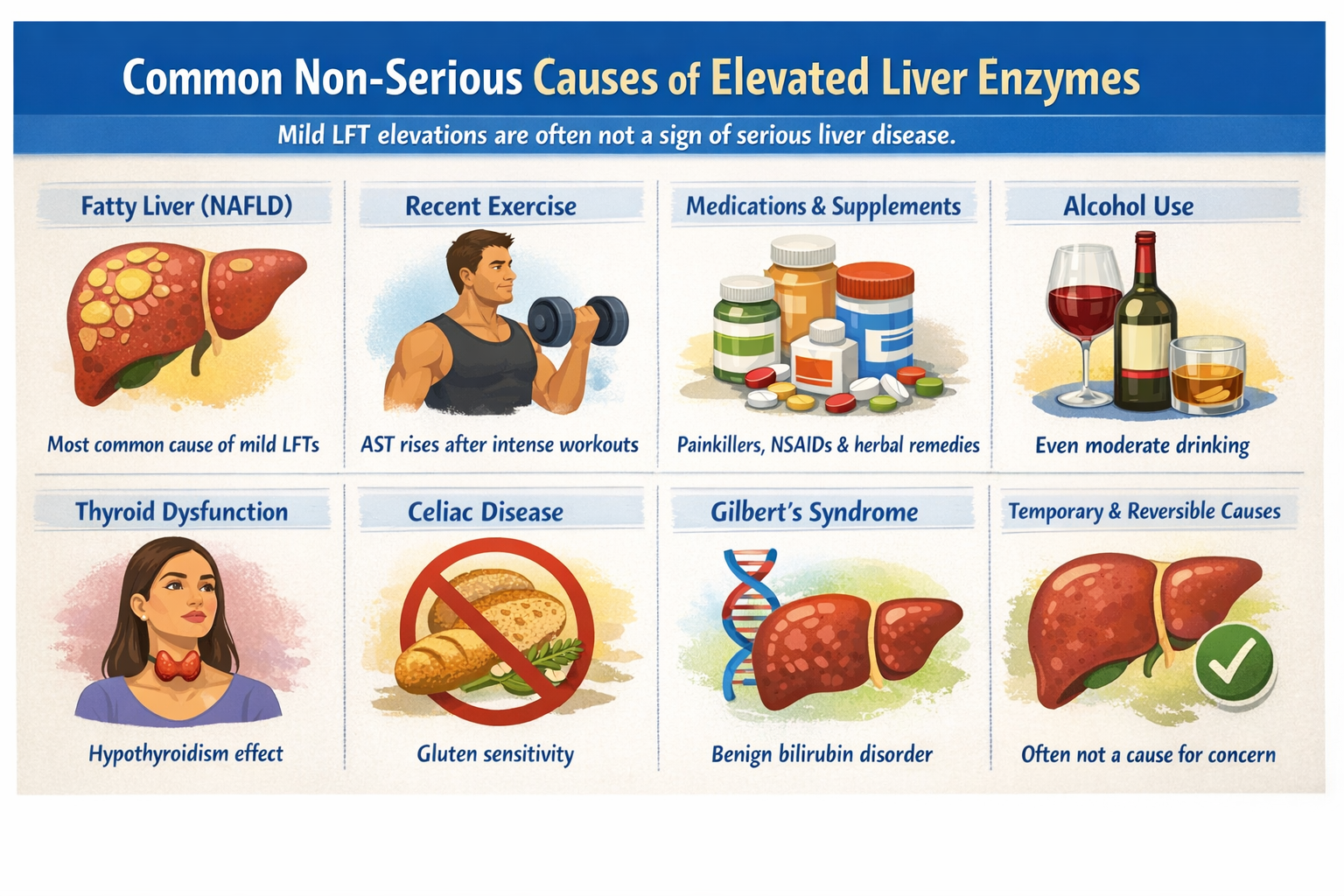 Common Non-Serious Causes of Elevated Liver Enzymes

Mild LFT elevations are often not a sign of serious liver disease.

Fatty Liver (NAFLD)

Most common cause of mild LFTs

Recent Exercise

AST rises after intense workouts

Medications & Supplements

Painkillers, NSAIDs & herbal remedies

Alcohol Use

Even moderate drinking

Thyroid Dysfunction

Hypothyroidism effect

Celiac Disease

Gluten sensitivity

Gilbert's Syndrome

Benign bilirubin disorder

Temporary & Reversible Causes

Often not a cause for concern